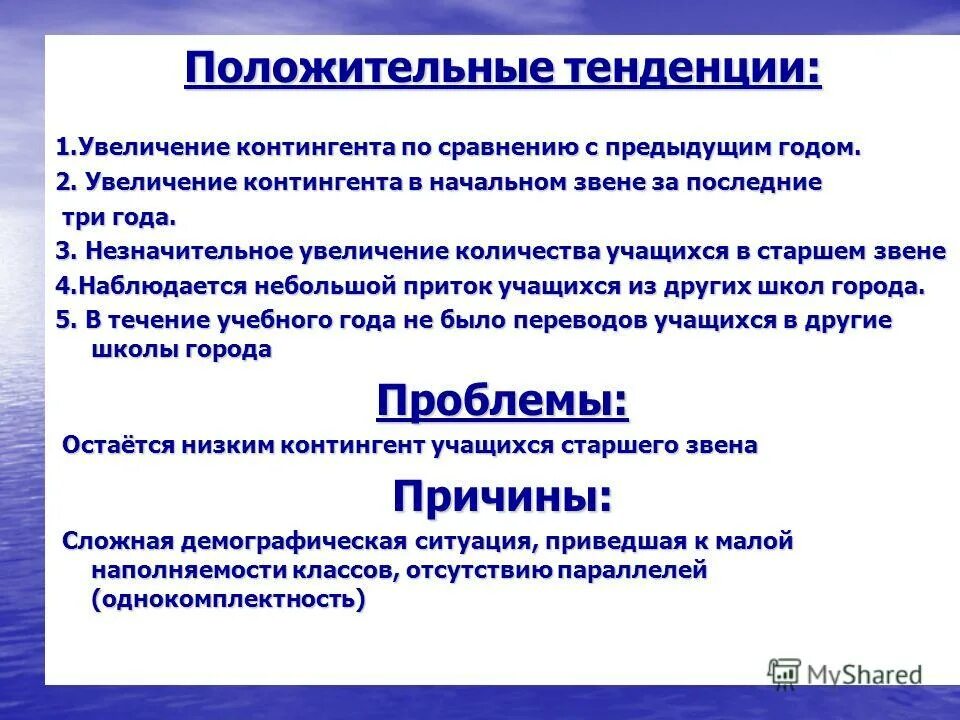 Положительные тенденции:

1.Увеличение контингента по сравнению с предыдущим годом.

2. Увеличение контингента в начальном звене за последние три года.

3. Незначительное увеличение количества учащихся в старшем звене

4.Наблюдается небольшой приток учащихся из других школ города.

5. В течение учебного года не было переводов учащихся в другие школы города

Проблемы:

Остаётся низким контингент учащихся старшего звена

Причины:

Сложная демографическая ситуация, приведшая к малой наполняемости классов, отсутствию параллелей (однокомплектность)

MyShared